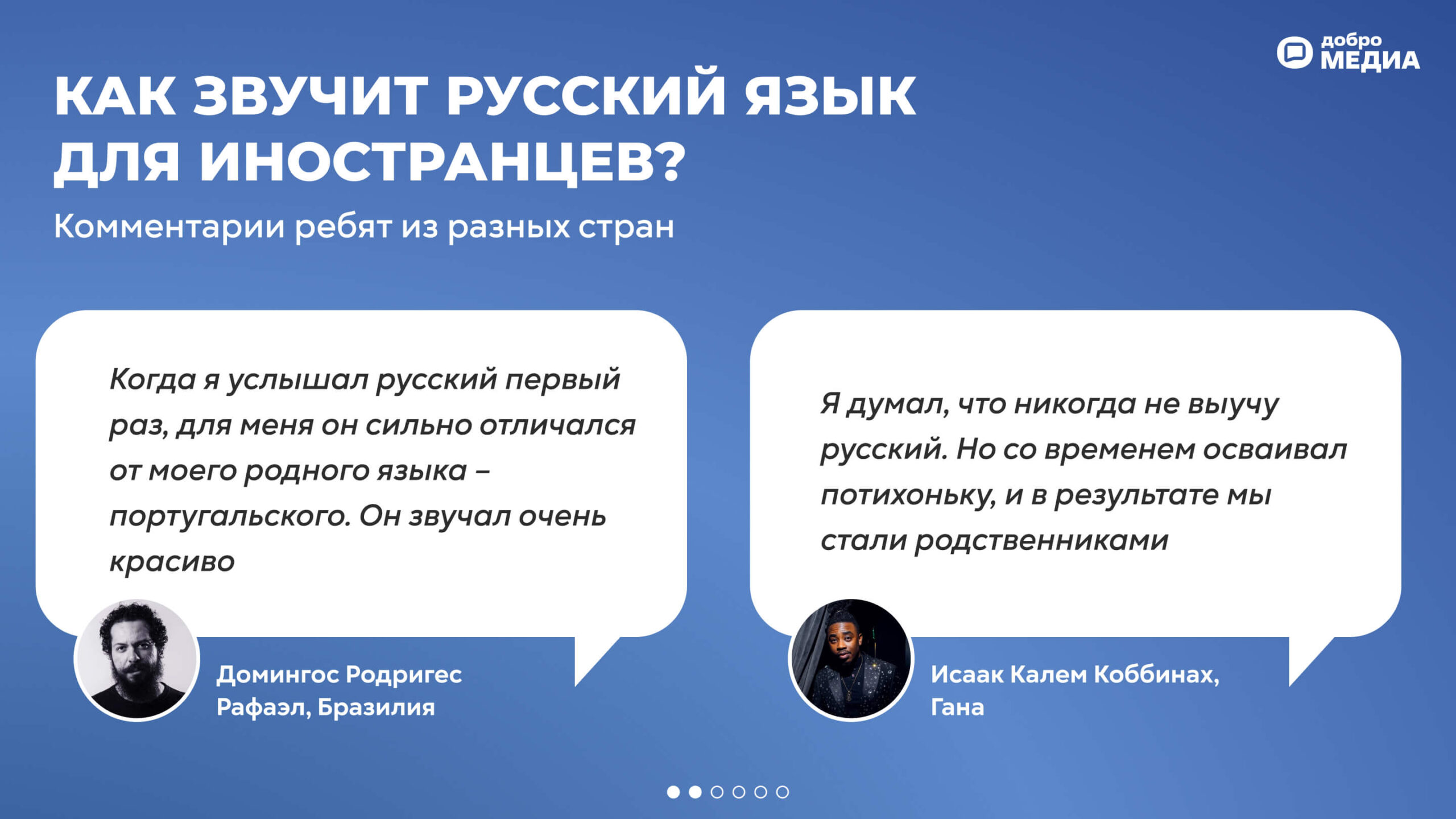 добро МЕДИА

КАК ЗВУЧИТ РУССКИЙ ЯЗЫК ДЛЯ ИНОСТРАНЦЕВ?

Комментарии ребят из разных стран

Когда я услышал русский первый раз, для меня он сильно отличался от моего родного языка – португальского. Он звучал очень красиво

Домингос Родригес Рафаэл, Бразилия

Я думал, что никогда не выучу русский. Но со временем осваивал потихоньку, и в результате мы стали родственниками

Исаак Калем Коббинах, Гана